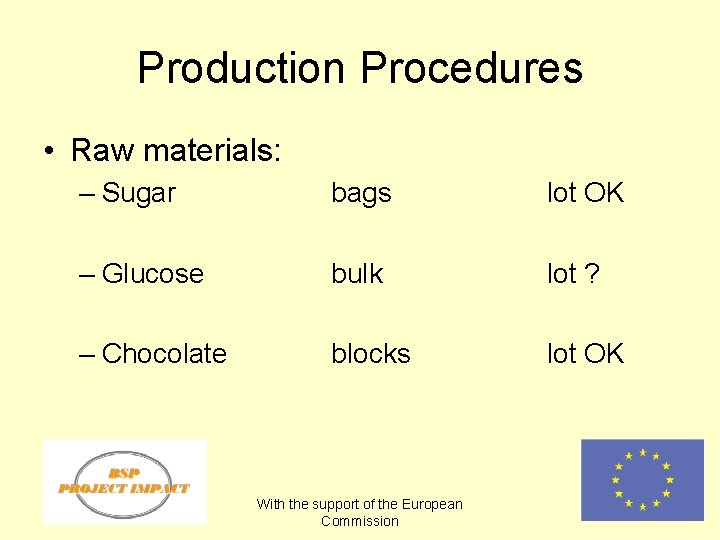 Production Procedures

• Raw materials:
– Sugar bags lot OK

– Glucose bulk lot ?

– Chocolate blocks lot OK

BSP
PROJECT IMPACT

With the support of the European Commission